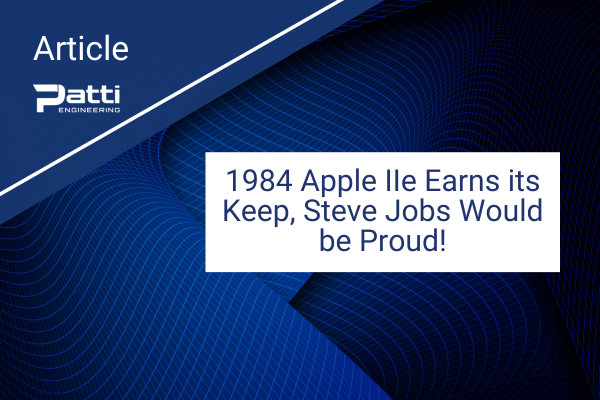 Article

Patti
ENGINEERING

1984 Apple IIe Earns its Keep, Steve Jobs Would be Proud!